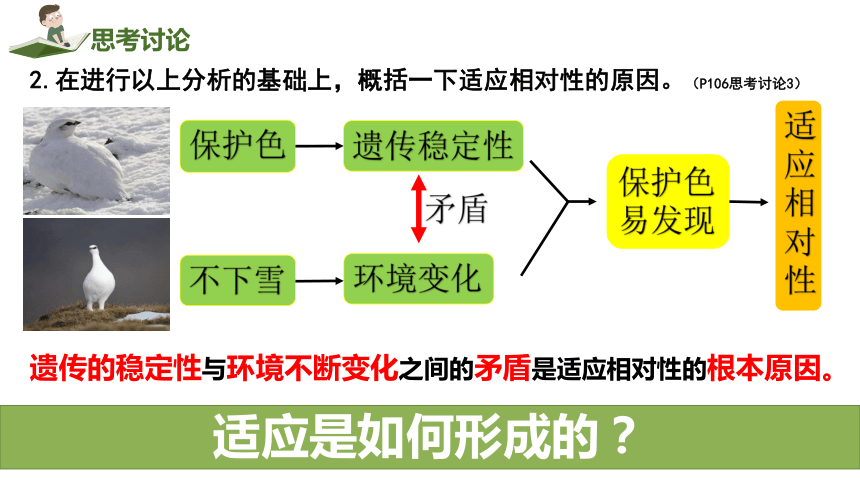 思考讨论

2. 在进行以上分析的基础上，概括一下适应相对性的原因。（P106思考讨论3）

保护色

遗传稳定性

矛盾

不下雪

环境变化

保护色易发现

适应相对性

遗传的稳定性与环境不断变化之间的矛盾是适应相对性的根本原因。

适应是如何形成的？